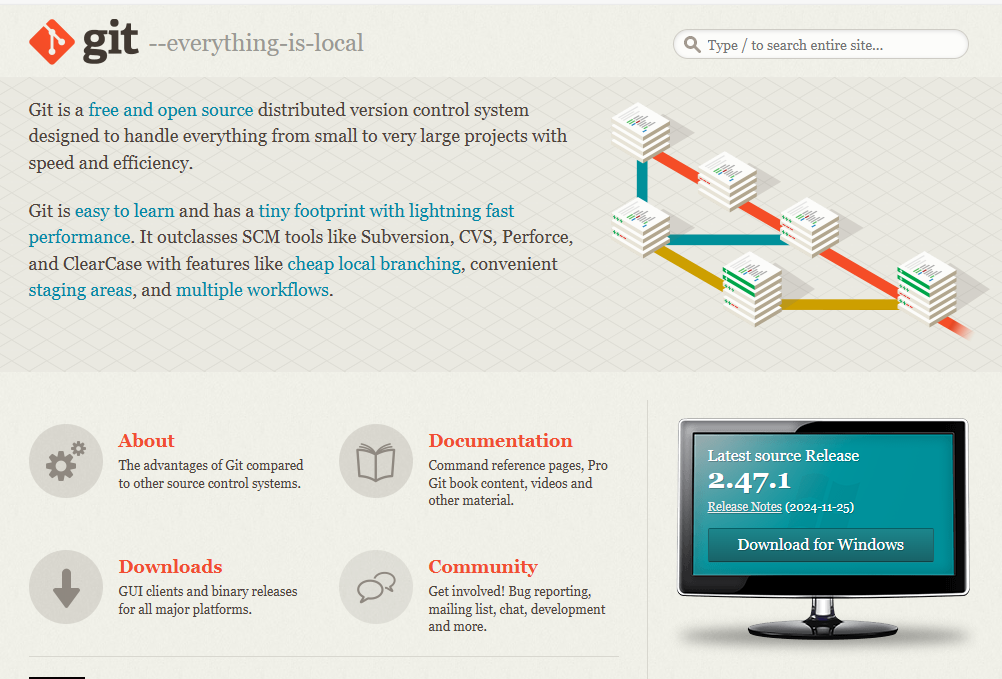 git --everything-is-local

Type / to search entire site...

Git is a free and open source distributed version control system designed to handle everything from small to very large projects with speed and efficiency.

Git is easy to learn and has a tiny footprint with lightning fast performance. It outclasses SCM tools like Subversion, CVS, Perforce, and ClearCase with features like cheap local branching, convenient staging areas, and multiple workflows.

About
The advantages of Git compared to other source control systems.

Documentation
Command reference pages, Pro Git book content, videos and other material.

Downloads
GUI clients and binary releases for all major platforms.

Community
Get involved! Bug reporting, mailing list, chat, development and more.

Latest source Release
2.47.1
Release Notes (2024-11-25)
Download for Windows